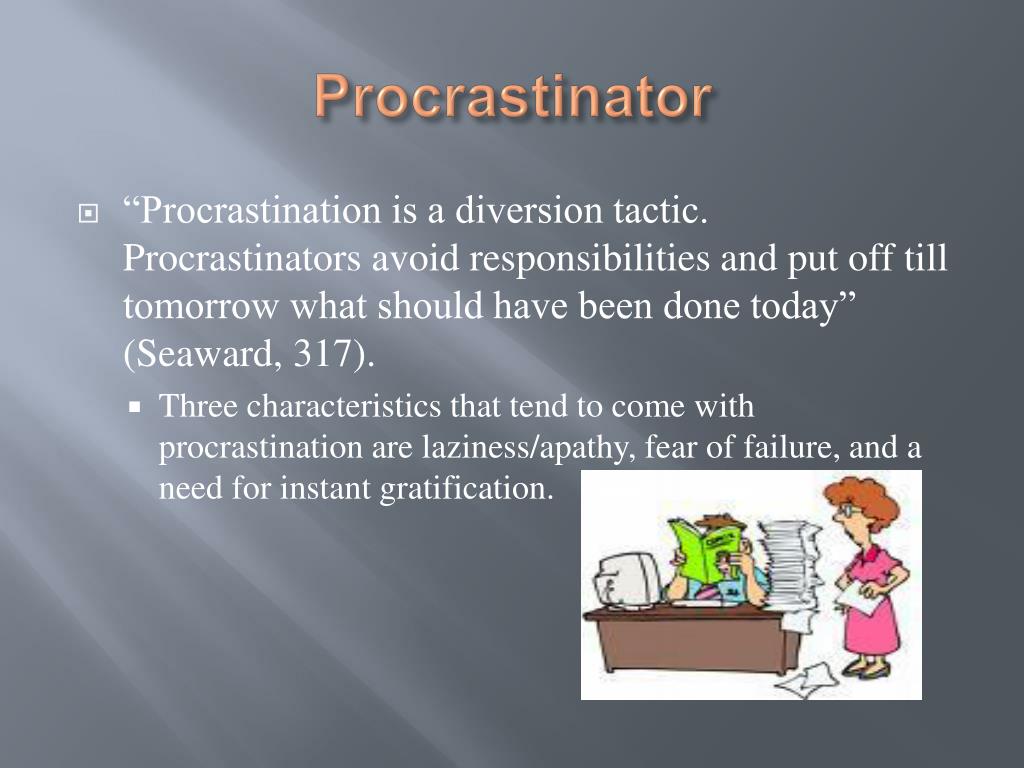 Procrastinator

“Procrastination is a diversion tactic. Procrastinators avoid responsibilities and put off till tomorrow what should have been done today” (Seaward, 317).

Three characteristics that tend to come with procrastination are laziness/apathy, fear of failure, and a need for instant gratification.